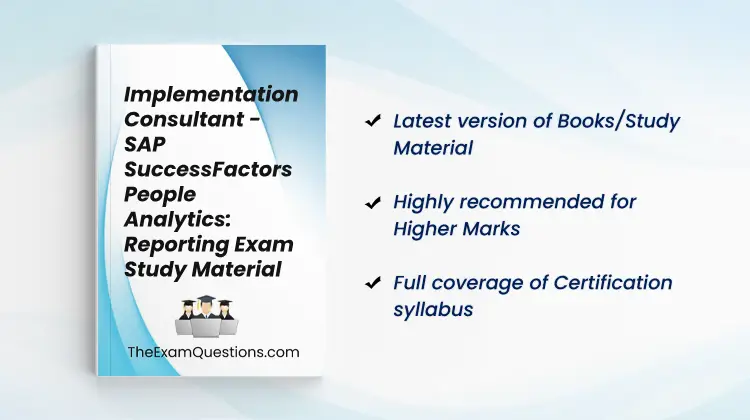 Implementation Consultant - SAP SuccessFactors People Analytics: Reporting Exam Study Material

TheExamQuestions.com

✔ Latest version of Books/Study Material

✔ Highly recommended for Higher Marks

✔ Full coverage of Certification syllabus